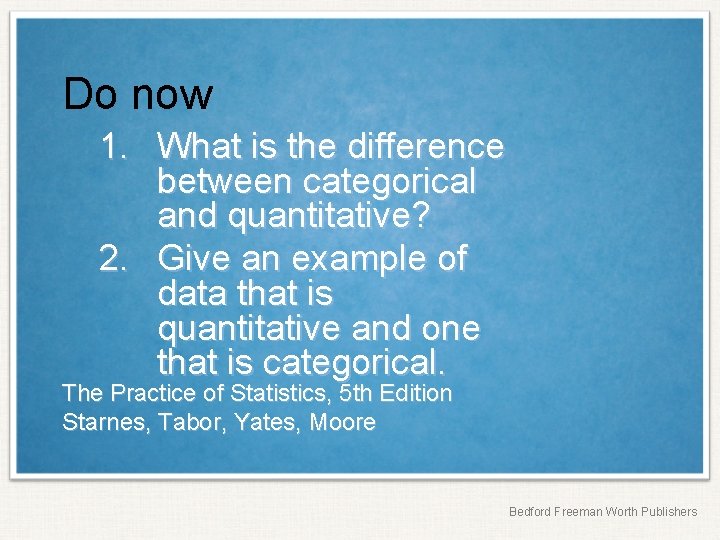 Do now

1. What is the difference between categorical and quantitative?
2. Give an example of data that is quantitative and one that is categorical.

The Practice of Statistics, 5th Edition
Starnes, Tabor, Yates, Moore

Bedford Freeman Worth Publishers